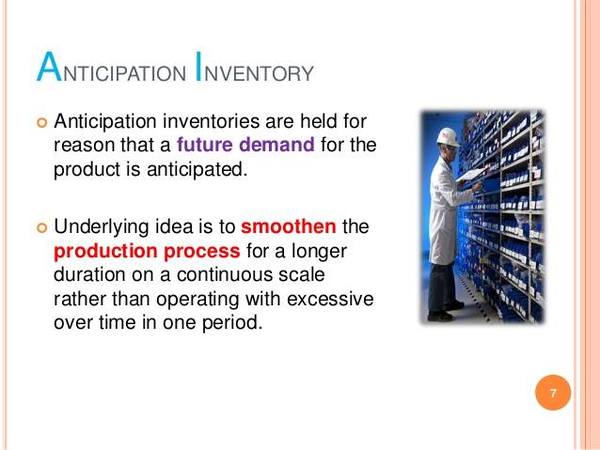 ANTICIPATION INVENTORY

Anticipation inventories are held for reason that a future demand for the product is anticipated.

Underlying idea is to smoothen the production process for a longer duration on a continuous scale rather than operating with excessive over time in one period.

7